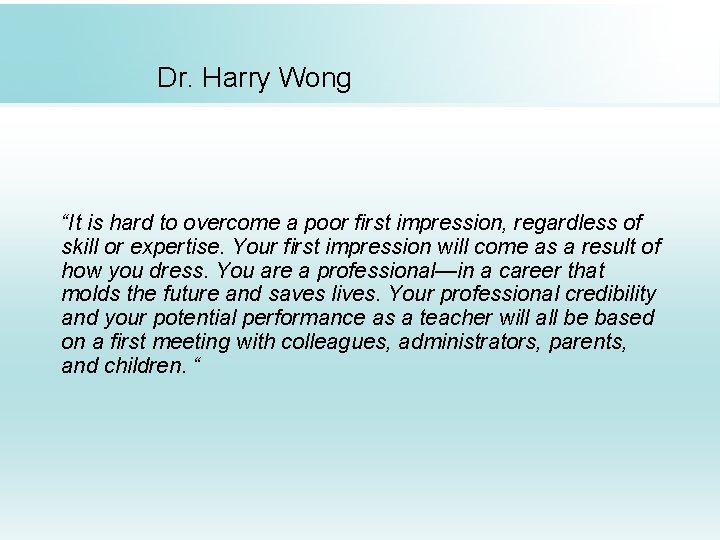 Dr. Harry Wong

“It is hard to overcome a poor first impression, regardless of skill or expertise. Your first impression will come as a result of how you dress. You are a professional—in a career that molds the future and saves lives. Your professional credibility and your potential performance as a teacher will all be based on a first meeting with colleagues, administrators, parents, and children. “